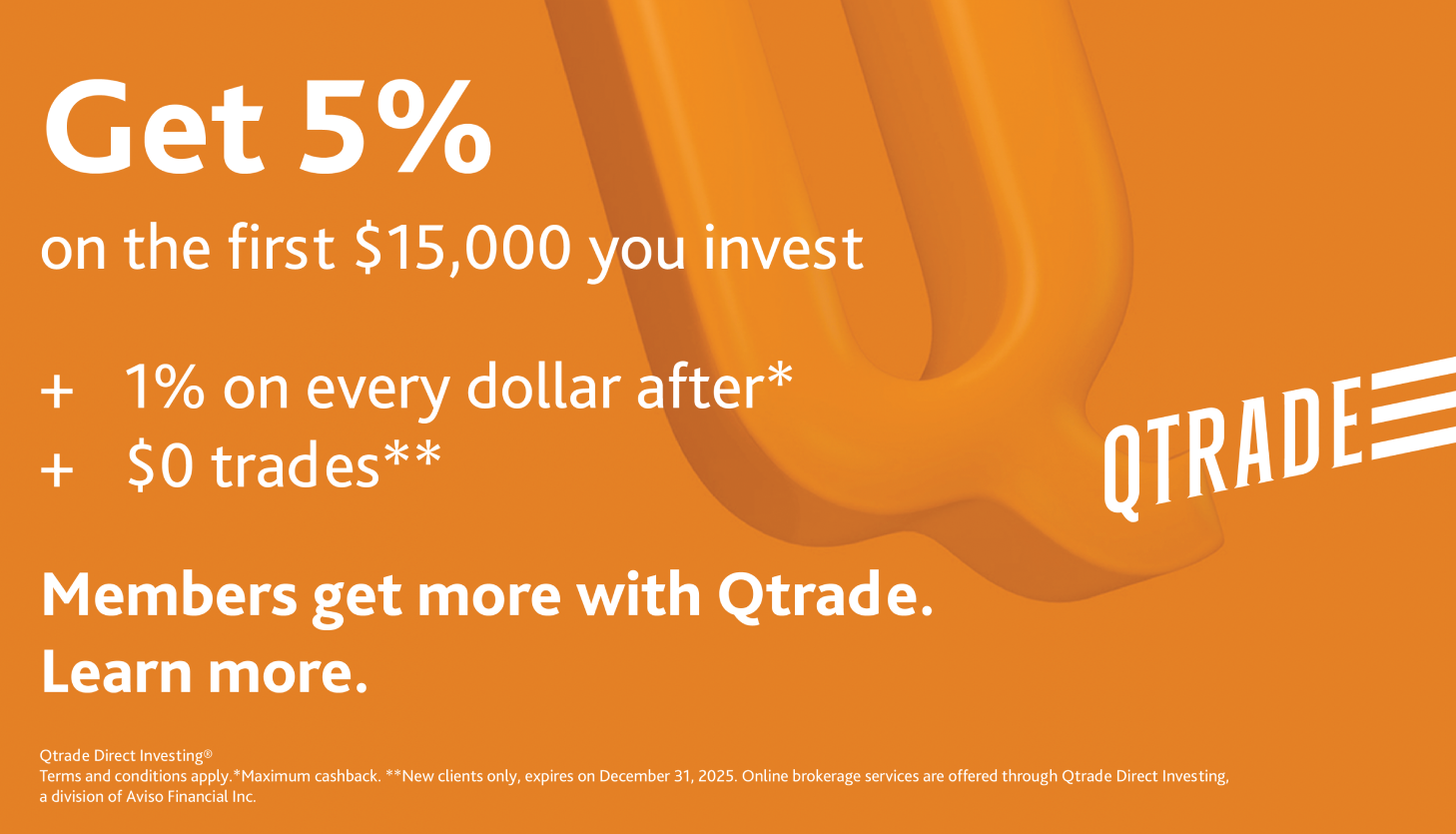 Get 5%
on the first $15,000 you invest

+ 1% on every dollar after*
+ $0 trades**

QTRADE

Members get more with Qtrade.
Learn more.

Qtrade Direct Investing®
Terms and conditions apply.*Maximum cashback. **New clients only, expires on December 31, 2025. Online brokerage services are offered through Qtrade Direct Investing, a division of Aviso Financial Inc.